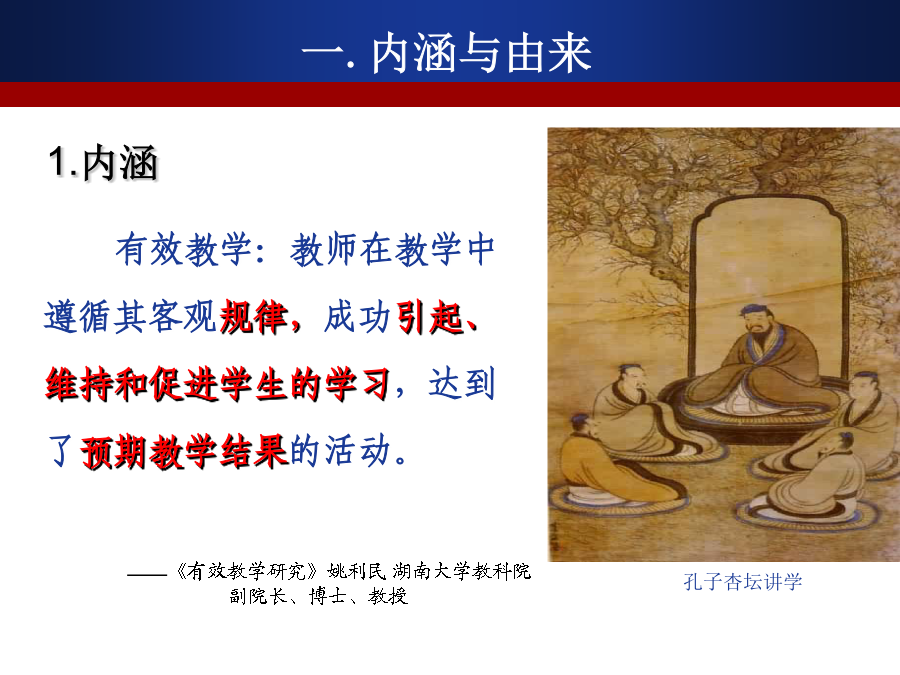 一. 内涵与由来

1.内涵

有效教学：教师在教学中遵循其客观规律，成功引起、维持和促进学生的学习，达到了预期教学结果的活动。

——《有效教学研究》姚利民 湖南大学教科院副院长、博士、教授

孔子杏坛讲学